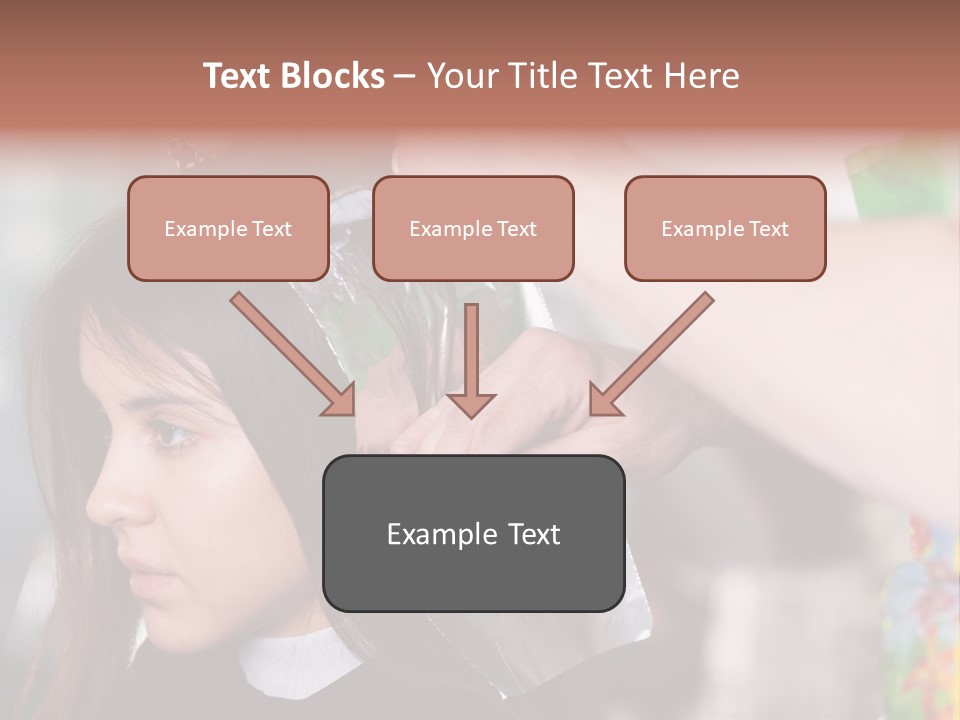 Text Blocks – Your Title Text Here

Example Text

Example Text

Example Text

Example Text